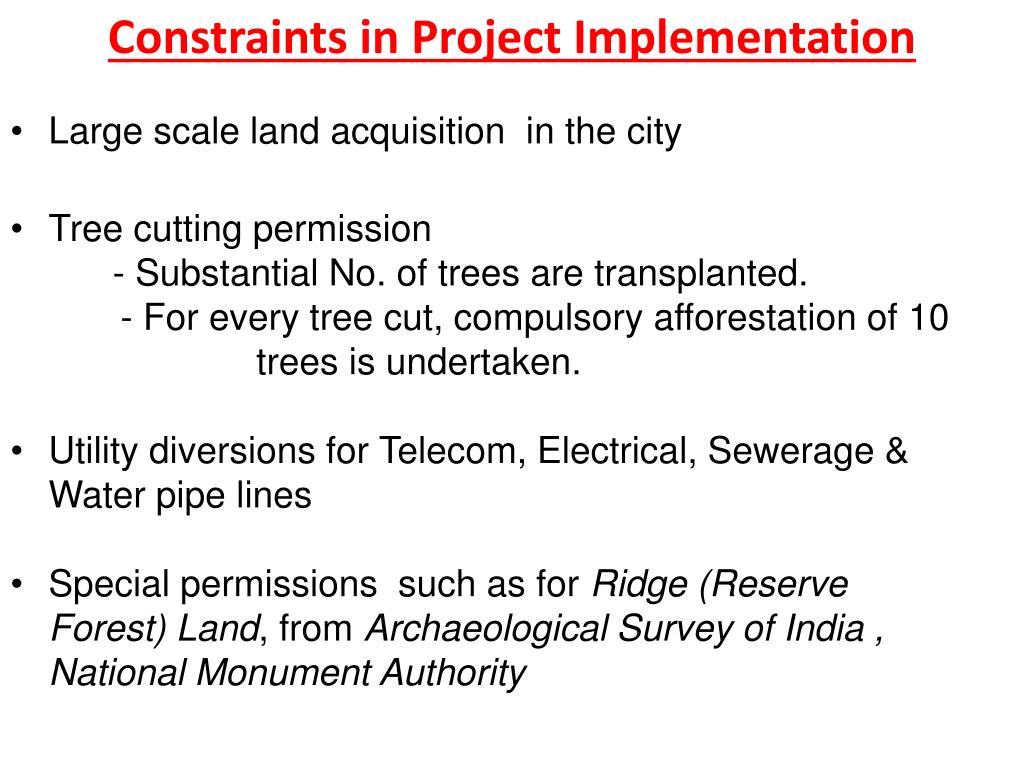 Constraints in Project Implementation

• Large scale land acquisition in the city

• Tree cutting permission
- Substantial No. of trees are transplanted.
- For every tree cut, compulsory afforestation of 10 trees is undertaken.

• Utility diversions for Telecom, Electrical, Sewerage & Water pipe lines

• Special permissions such as for Ridge (Reserve Forest) Land, from Archaeological Survey of India , National Monument Authority